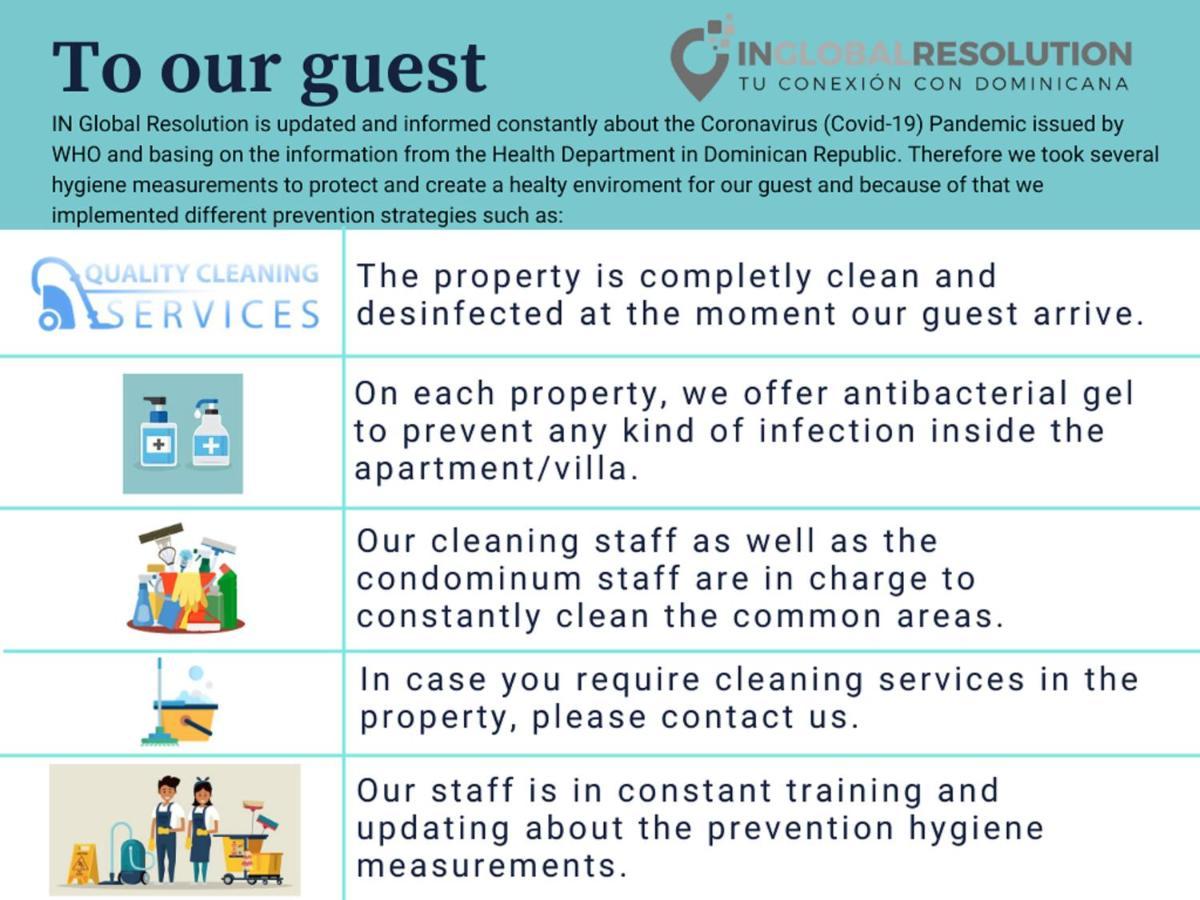 To our guest

INGLOBALRESOLUTION
TU CONEXIÓN CON DOMINICANA

IN Global Resolution is updated and informed constantly about the Coronavirus (Covid-19) Pandemic issued by WHO and basing on the information from the Health Department in Dominican Republic. Therefore we took several hygiene measurements to protect and create a healty enviroment for our guest and because of that we implemented different prevention strategies such as:

QUALITY CLEANING SERVICES

The property is completly clean and desinfected at the moment our guest arrive.

On each property, we offer antibacterial gel to prevent any kind of infection inside the apartment/villa.

Our cleaning staff as well as the condominum staff are in charge to constantly clean the common areas.

In case you require cleaning services in the property, please contact us.

Our staff is in constant training and updating about the prevention hygiene measurements.